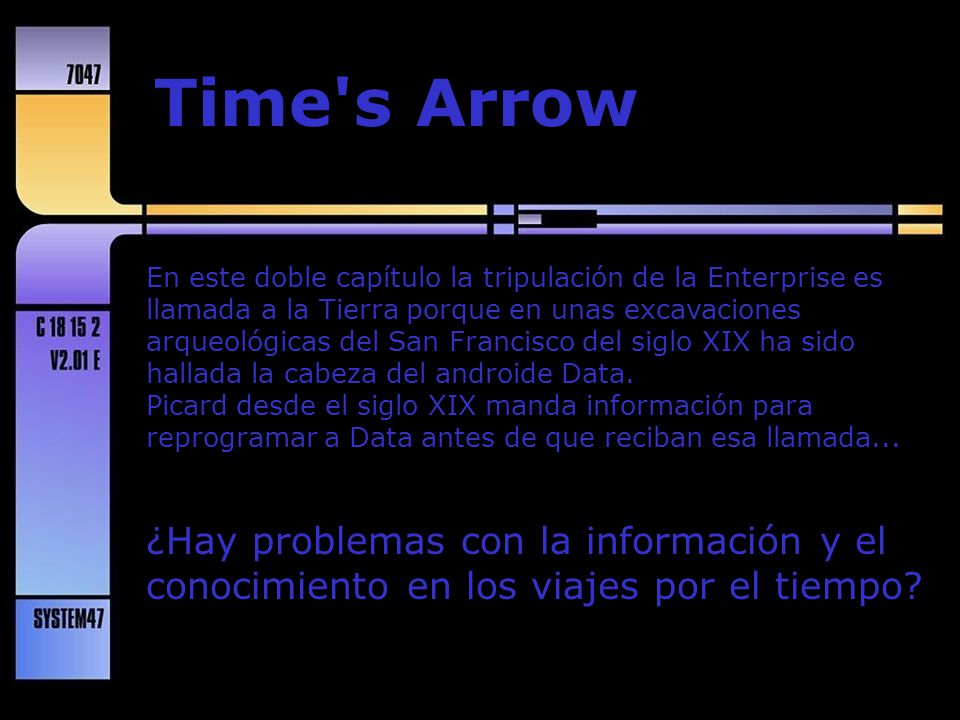 7047

Time's Arrow

C 18 15 2
V2.01 E

En este doble capítulo la tripulación de la Enterprise es llamada a la Tierra porque en unas excavaciones arqueológicas del San Francisco del siglo XIX ha sido hallada la cabeza del androide Data.
Picard desde el siglo XIX manda información para reprogramar a Data antes de que reciban esa llamada...

¿Hay problemas con la información y el conocimiento en los viajes por el tiempo?

SYSTEM47